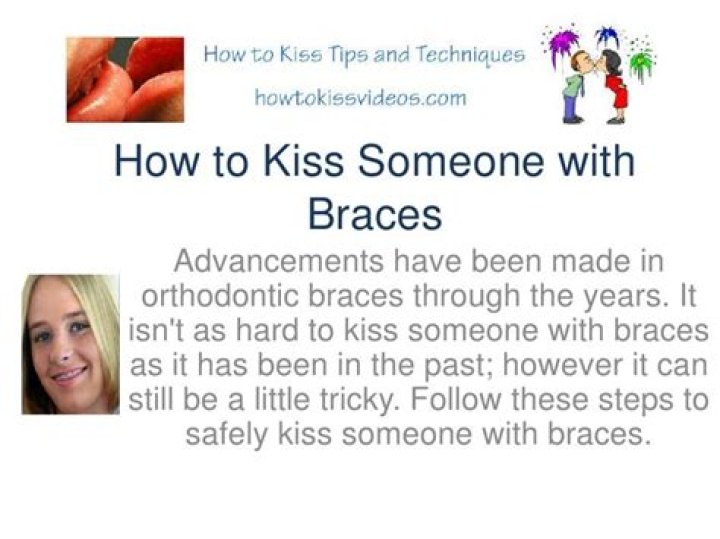 How to Kiss Tips and Techniques
howtokissvideos.com

How to Kiss Someone with Braces

Advancements have been made in orthodontic braces through the years. It isn't as hard to kiss someone with braces as it has been in the past; however it can still be a little tricky. Follow these steps to safely kiss someone with braces.